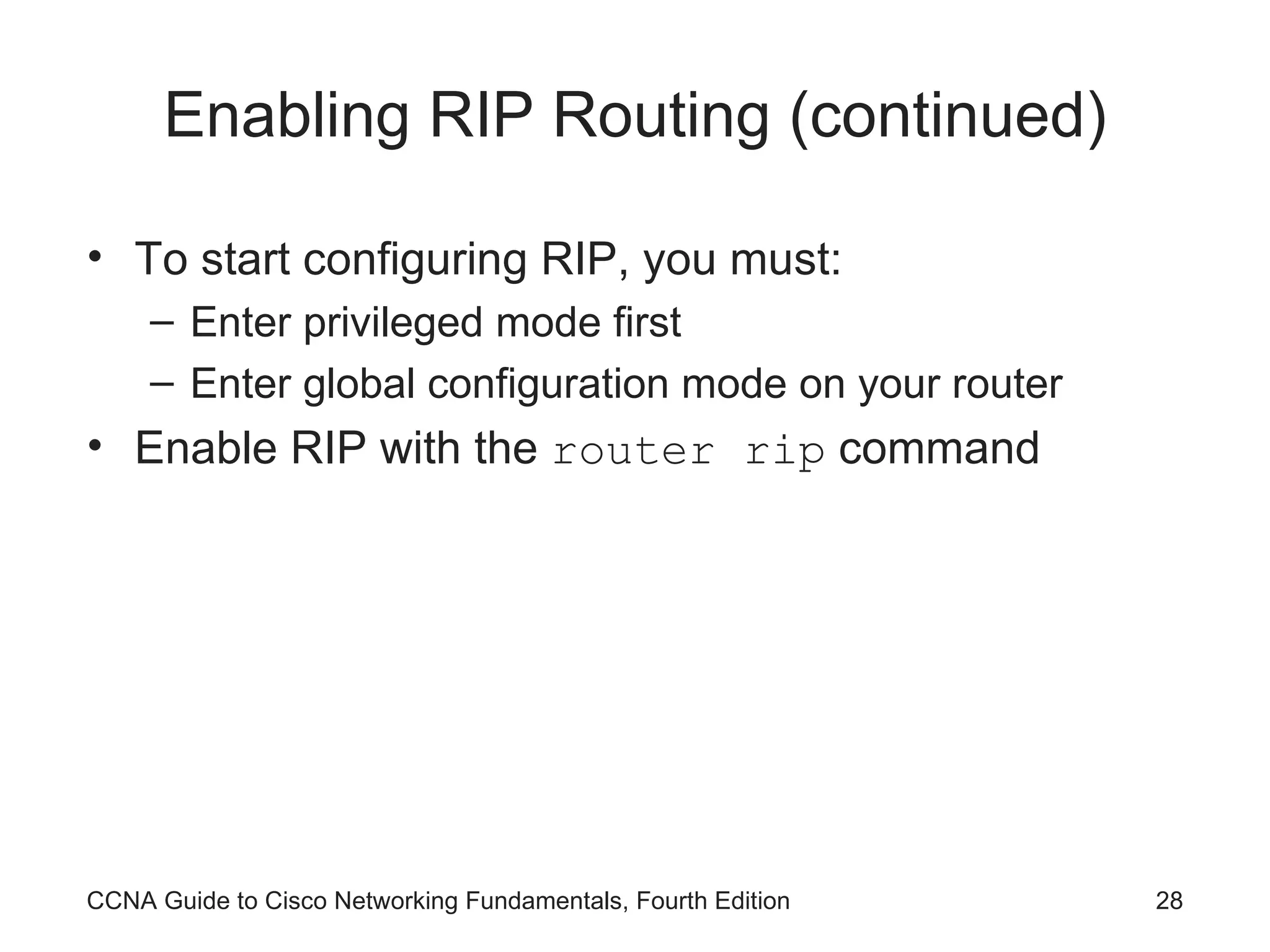 Enabling RIP Routing (continued)

• To start configuring RIP, you must:
  – Enter privileged mode first
  – Enter global configuration mode on your router
• Enable RIP with the router rip command

CCNA Guide to Cisco Networking Fundamentals, Fourth Edition

28